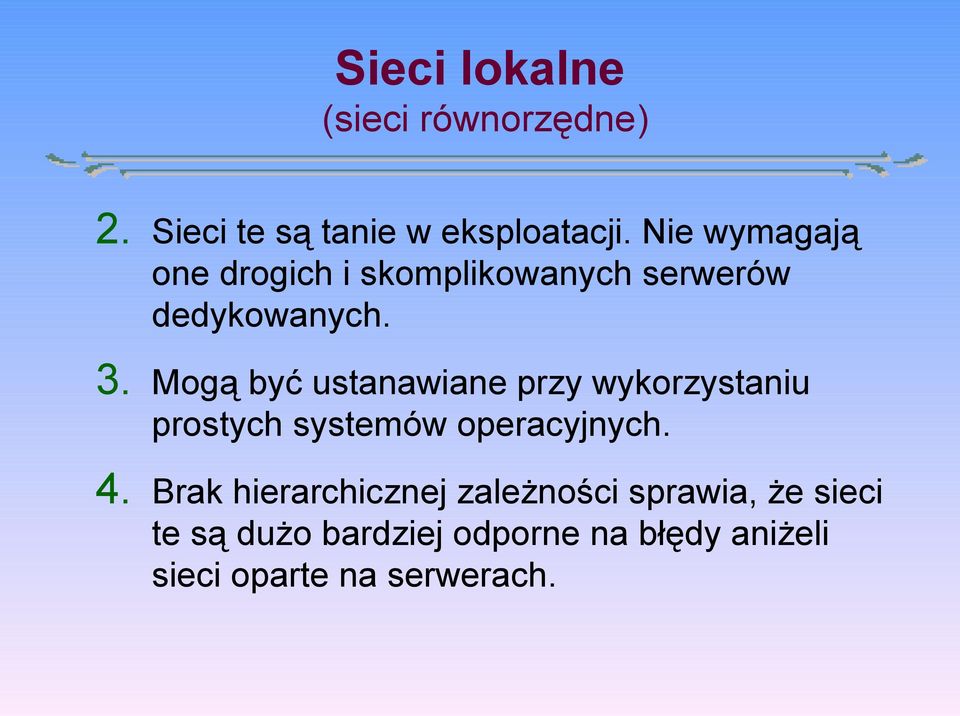 Sieci lokalne
(sieci równorzędne)

2. Sieci te są tanie w eksploatacji. Nie wymagają one drogich i skomplikowanych serwerów dedykowanych.

3. Mogą być ustanawiane przy wykorzystaniu prostych systemów operacyjnych.

4. Brak hierarchicznej zależności sprawia, że sieci te są dużo bardziej odporne na błędy aniżeli sieci oparte na serwerach.